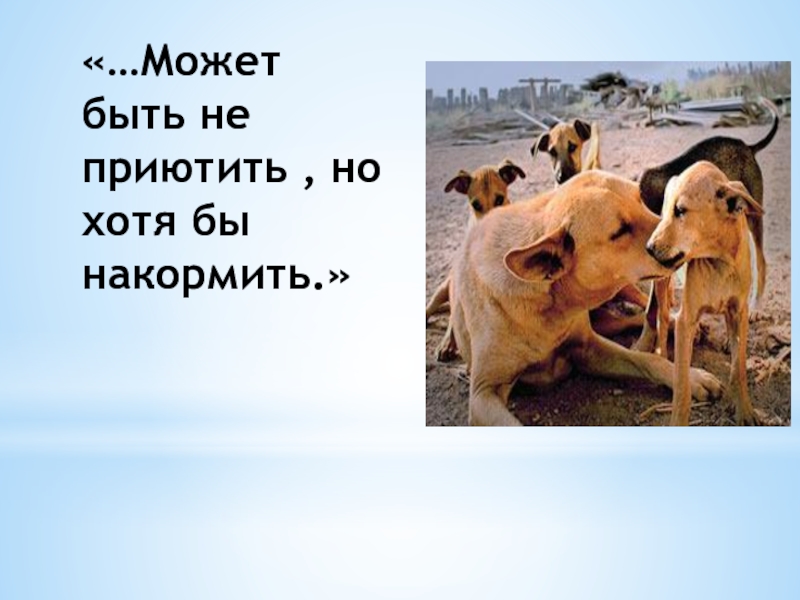 «…Может быть не приютить , но хотя бы накормить.»